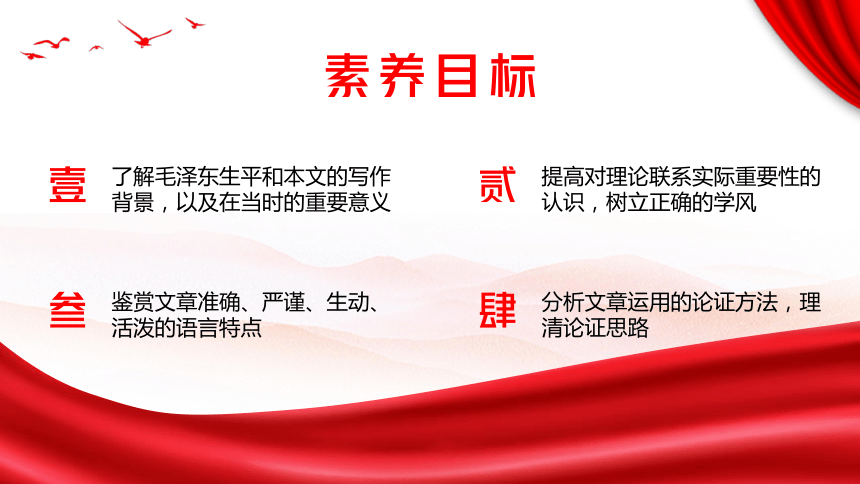 素养目标

壹 了解毛泽东生平和本文的写作背景，以及在当时的重要意义

贰 提高对理论联系实际重要性的认识，树立正确的学风

叁 鉴赏文章准确、严谨、生动、活泼的语言特点

肆 分析文章运用的论证方法，理清论证思路